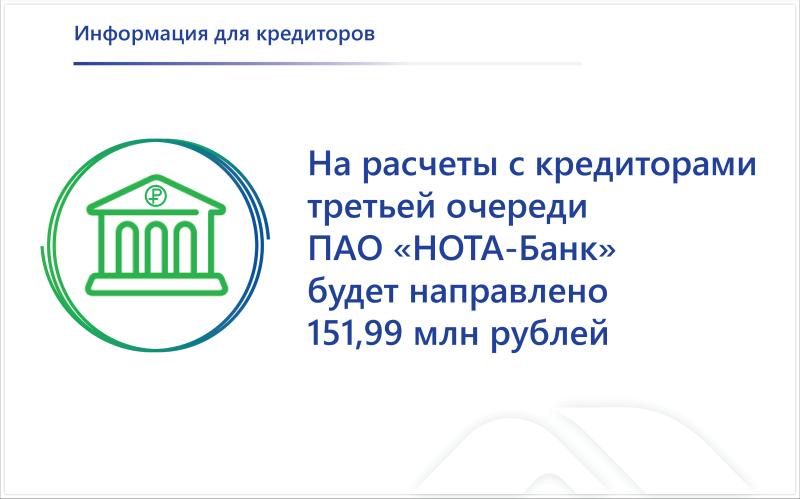 Информация для кредиторов

₽

На расчеты с кредиторами третьей очереди ПАО «НОТА-Банк» будет направлено 151,99 млн рублей